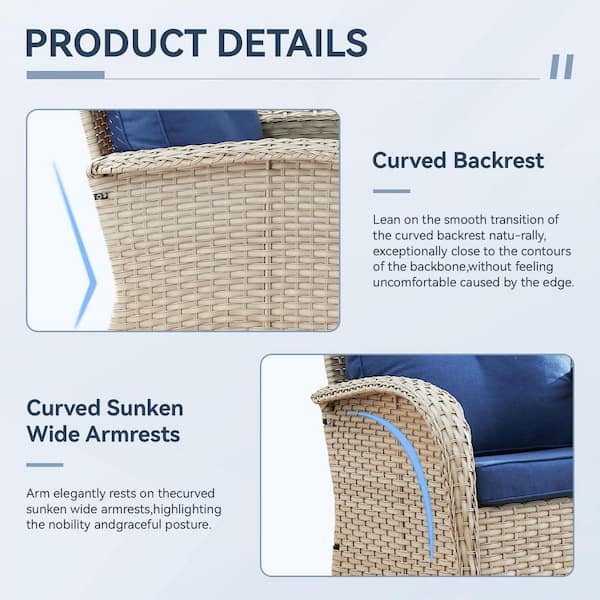 PRODUCT DETAILS

Curved Backrest

Lean on the smooth transition of the curved backrest natu-rally, exceptionally close to the contours of the backbone,without feeling uncomfortable caused by the edge.

Curved Sunken Wide Armrests

Arm elegantly rests on thecurved sunken wide armrests,highlighting the nobility andgraceful posture.